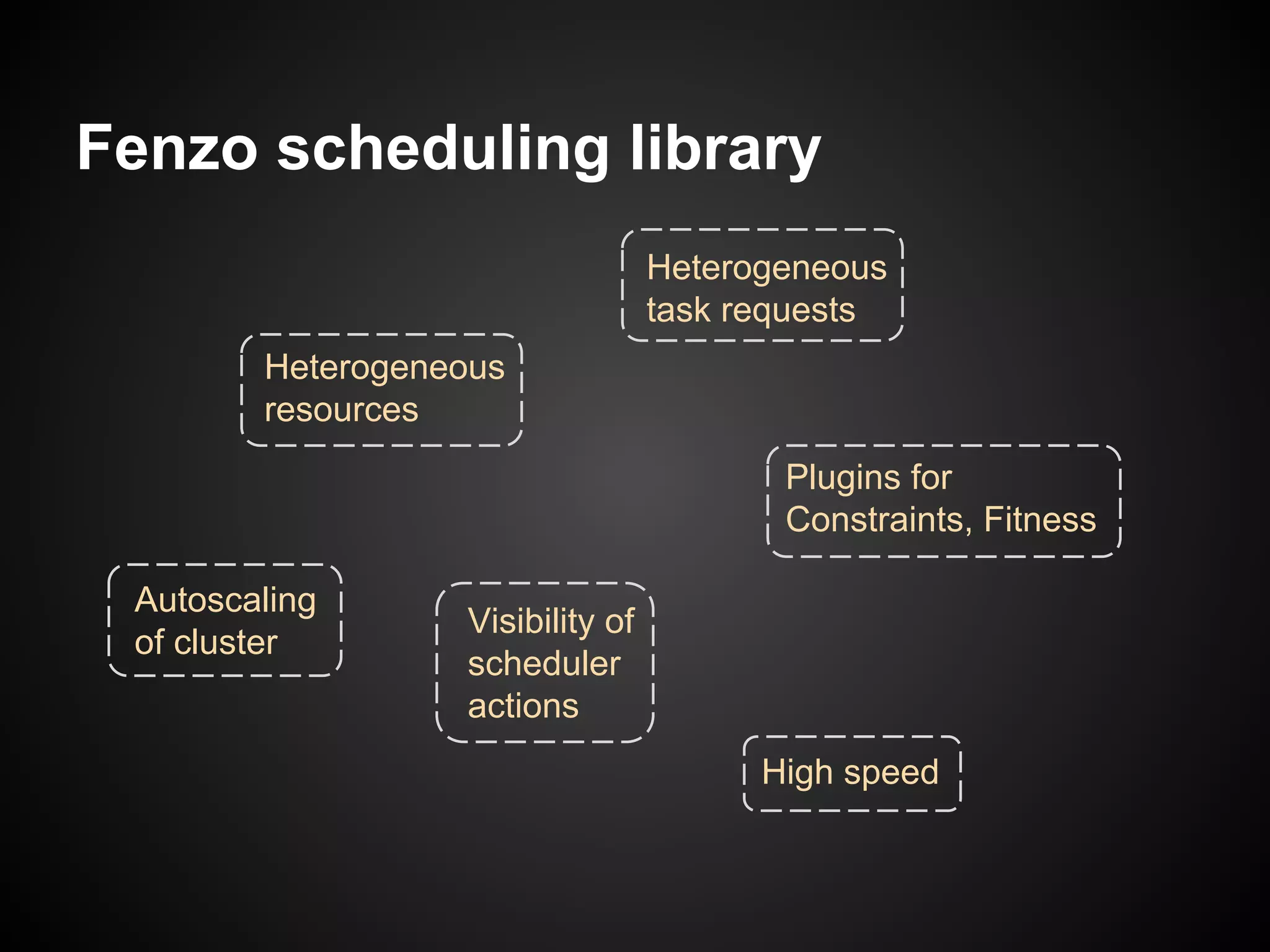 Fenzo scheduling library

Heterogeneous task requests

Heterogeneous resources

Plugins for Constraints, Fitness

Autoscaling of cluster

Visibility of scheduler actions

High speed